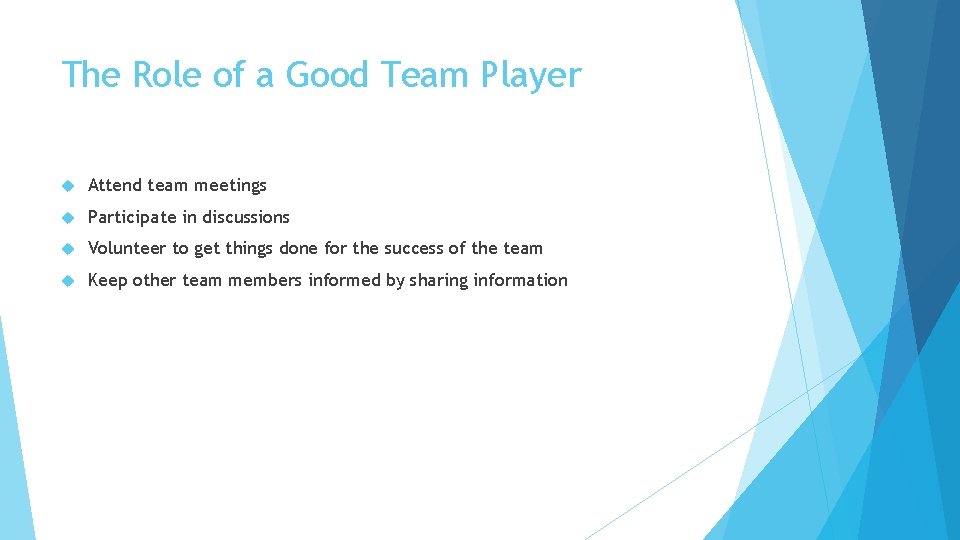 The Role of a Good Team Player

Attend team meetings

Participate in discussions

Volunteer to get things done for the success of the team

Keep other team members informed by sharing information